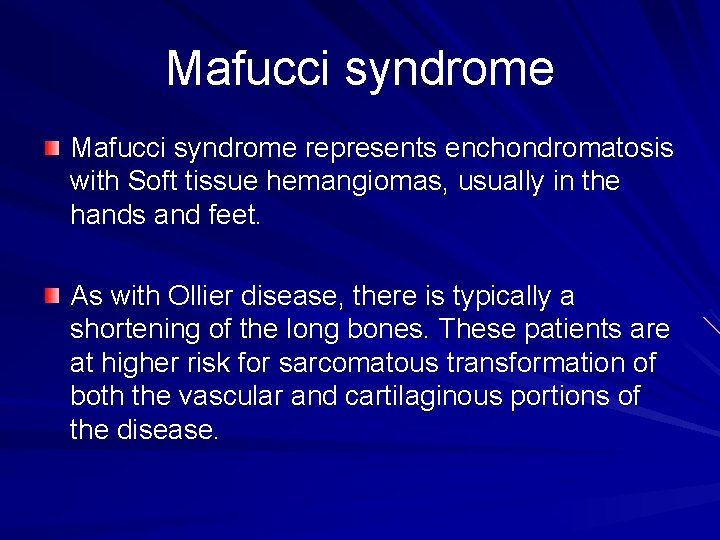 Mafucci syndrome

Mafucci syndrome represents enchondromatosis with Soft tissue hemangiomas, usually in the hands and feet.

As with Ollier disease, there is typically a shortening of the long bones. These patients are at higher risk for sarcomatous transformation of both the vascular and cartilaginous portions of the disease.